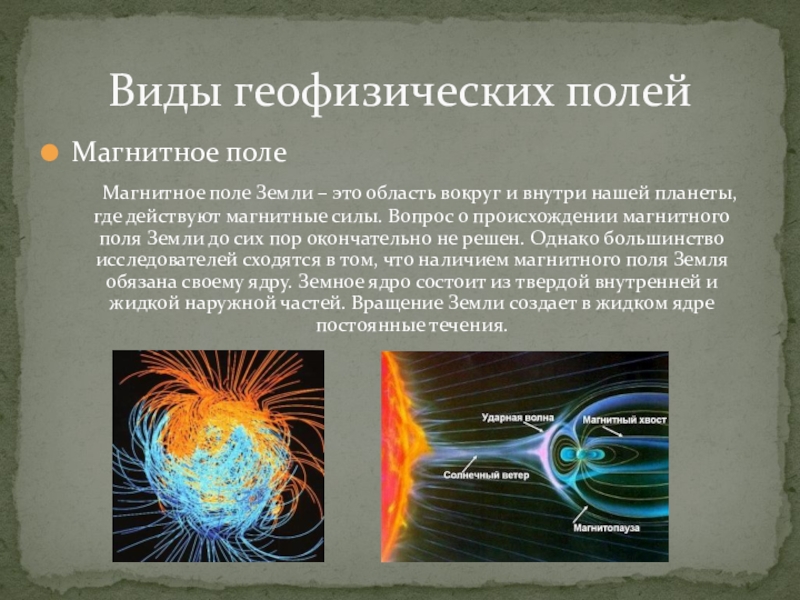 Виды геофизических полей

Магнитное поле

Магнитное поле Земли – это область вокруг и внутри нашей планеты, где действуют магнитные силы. Вопрос о происхождении магнитного поля Земли до сих пор окончательно не решен. Однако большинство исследователей сходятся в том, что наличием магнитного поля Земля обязана своему ядру. Земное ядро состоит из твердой внутренней и жидкой наружной частей. Вращение Земли создает в жидком ядре постоянные течения.

Ударная волна
Магнитный хвост
Солнечный ветер
Магнитопауза